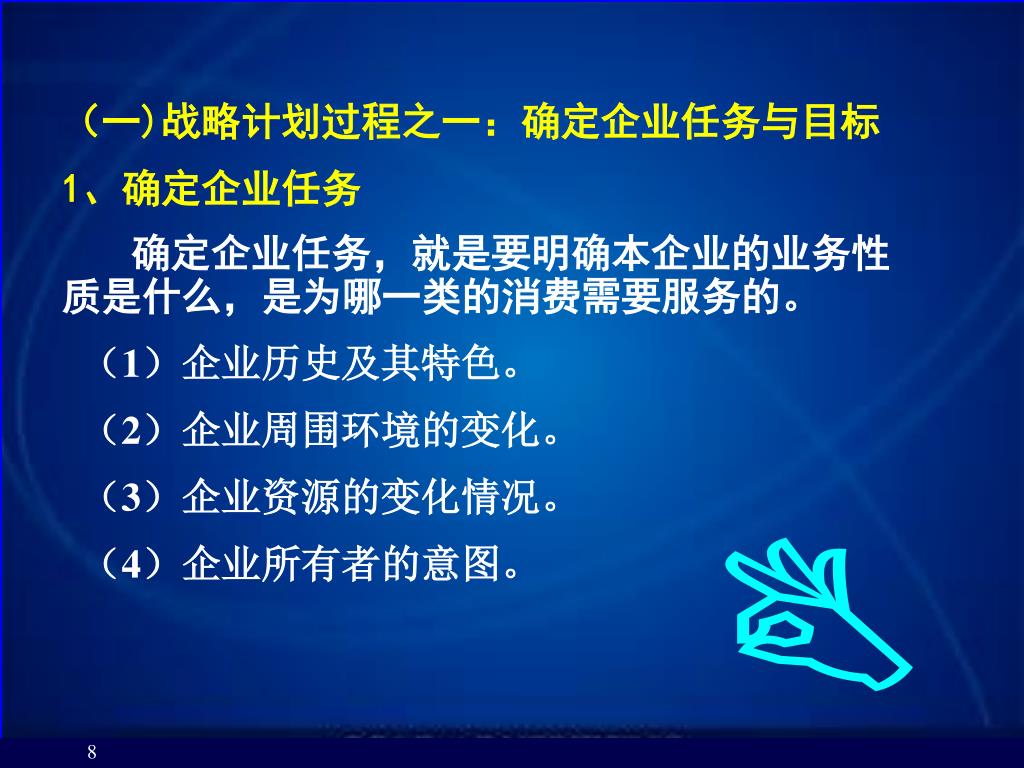 （一）战略计划过程之一：确定企业任务与目标

1、确定企业任务

确定企业任务，就是要明确本企业的业务性质是什么，是为哪一类的消费需要服务的。

（1）企业历史及其特色。

（2）企业周围环境的变化。

（3）企业资源的变化情况。

（4）企业所有者的意图。

8